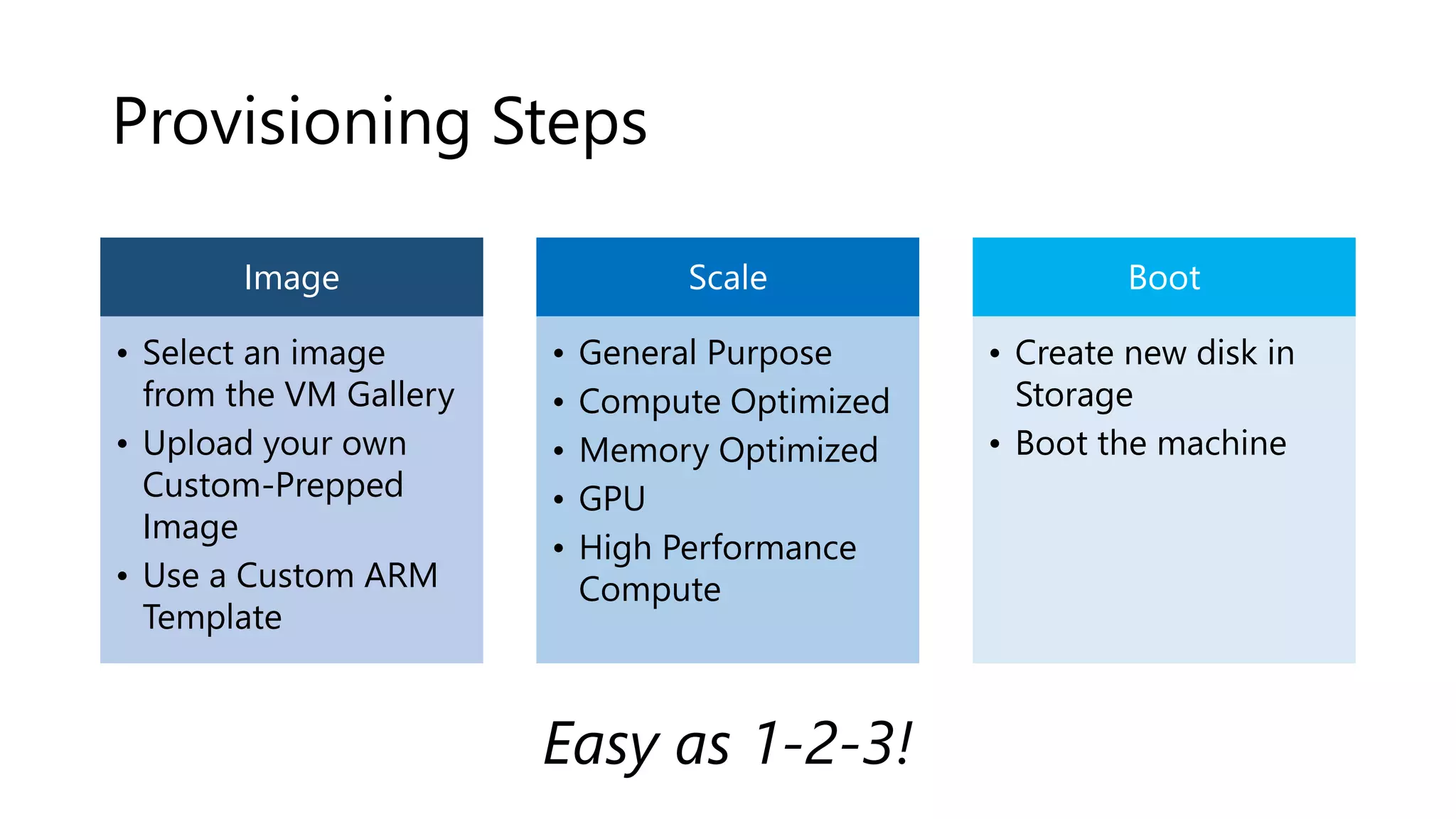 Provisioning Steps

Image

• Select an image from the VM Gallery
• Upload your own Custom-Prepped Image
• Use a Custom ARM Template

Scale

• General Purpose
• Compute Optimized
• Memory Optimized
• GPU
• High Performance Compute

Boot

• Create new disk in Storage
• Boot the machine

Easy as 1-2-3!